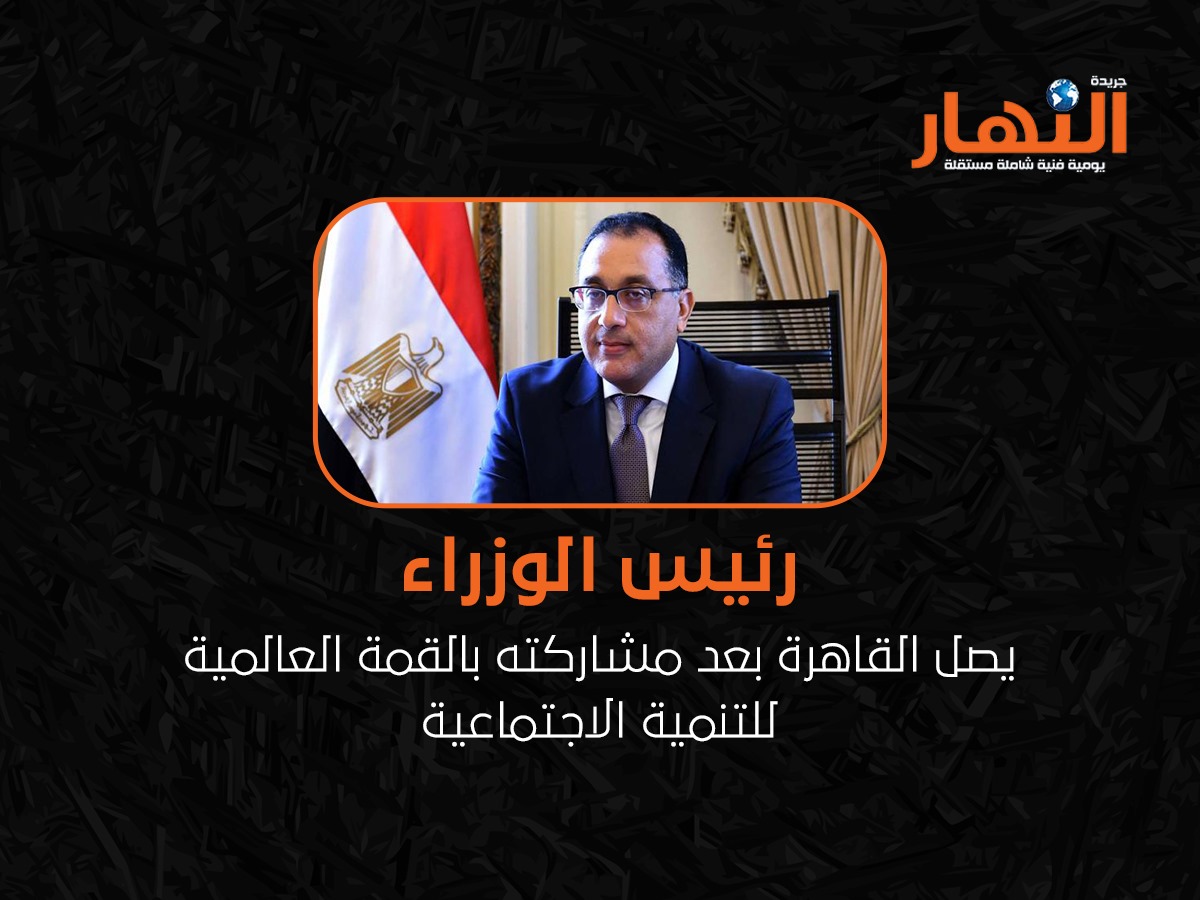 جريدة
النهار
يومية فنية شاملة مستقلة

رئيس الوزراء

يصل القاهرة بعد مشاركته بالقمة العالمية للتنمية الاجتماعية